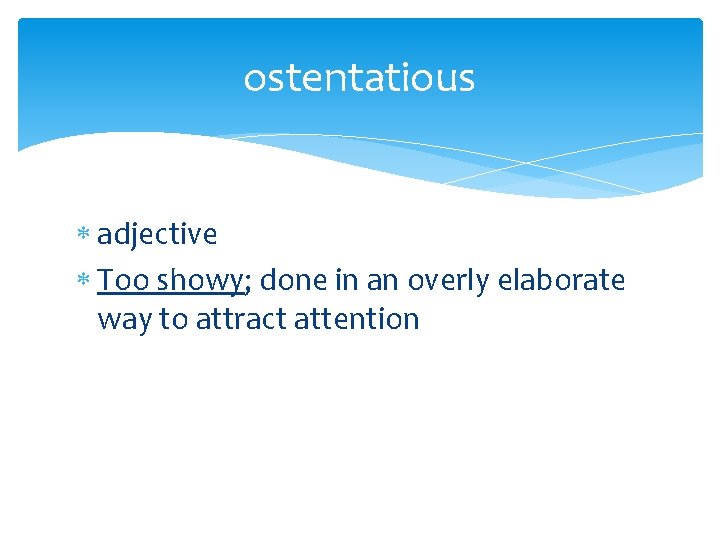 ostentatious

* adjective
* Too showy; done in an overly elaborate way to attract attention